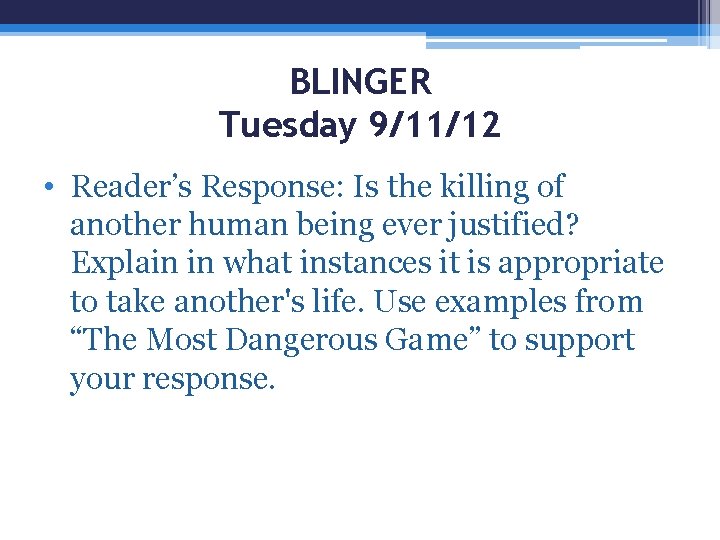 BLINGER
Tuesday 9/11/12

• Reader’s Response: Is the killing of another human being ever justified? Explain in what instances it is appropriate to take another's life. Use examples from “The Most Dangerous Game” to support your response.